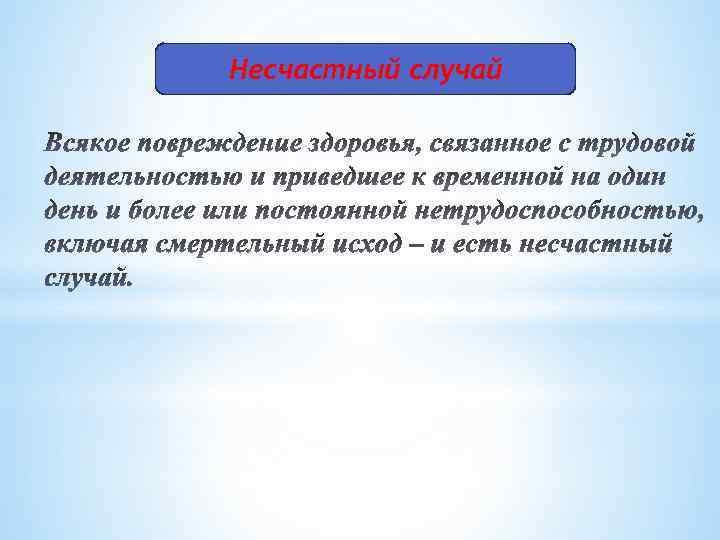 Несчастный случай

Всякое повреждение здоровья, связанное с трудовой деятельностью и приведшее к временной на один день и более или постоянной нетрудоспособностью, включая смертельный исход – и есть несчастный случай.